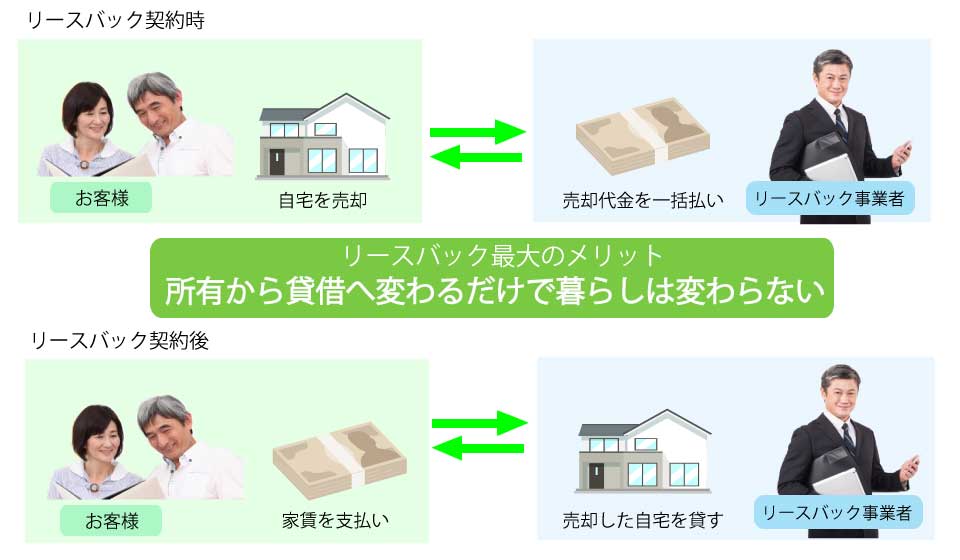 リースバック契約時

お客様

自宅を売却

売却代金を一括払い

リースバック事業者

リースバック最大のメリット
所有から貸借へ変わるだけで暮らしは変わらない

リースバック契約後

お客様

家賃を支払い

売却した自宅を貸す

リースバック事業者